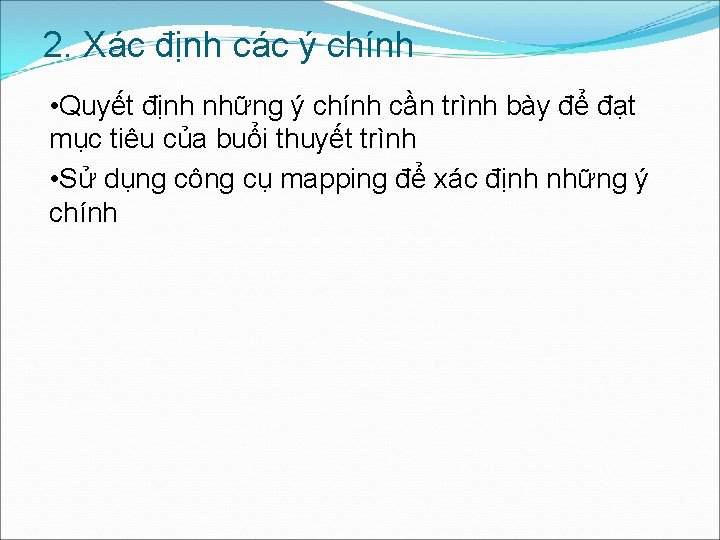 2. Xác định các ý chính

•Quyết định những ý chính cần trình bày để đạt mục tiêu của buổi thuyết trình

•Sử dụng công cụ mapping để xác định những ý chính